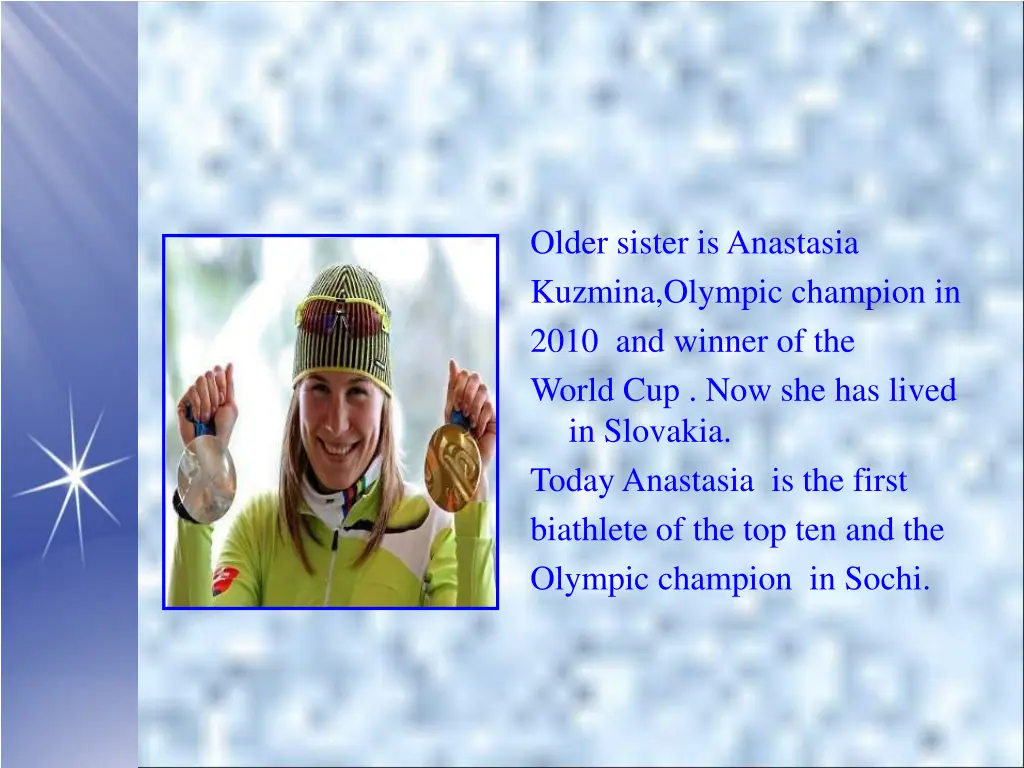 Older sister is Anastasia Kuzmina,Olympic champion in 2010 and winner of the World Cup . Now she has lived in Slovakia.

Today Anastasia is the first biathlete of the top ten and the Olympic champion in Sochi.